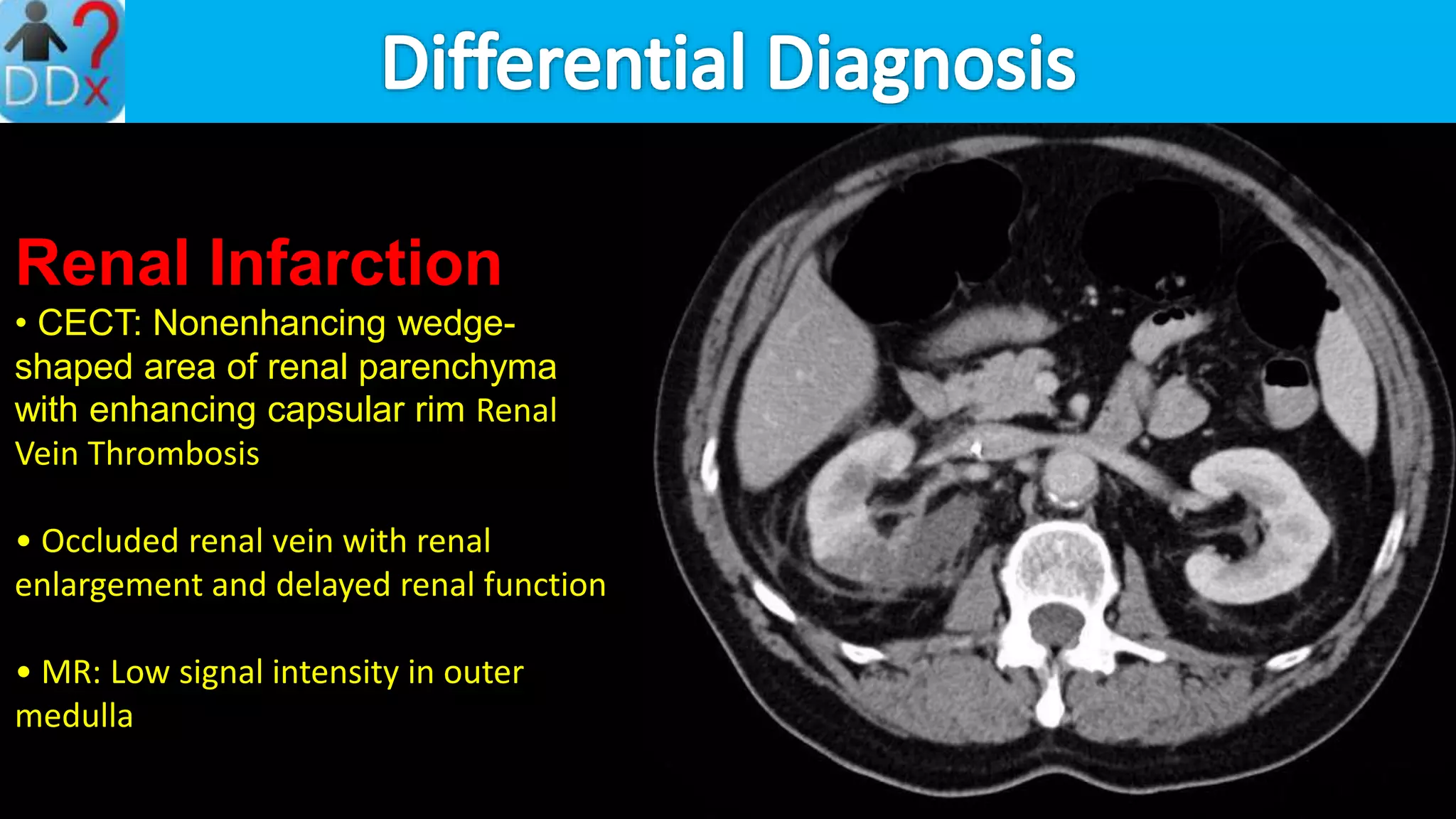 DDx

Differential Diagnosis

Renal Infarction

• CECT: Nonenhancing wedge-shaped area of renal parenchyma with enhancing capsular rim Renal Vein Thrombosis

• Occluded renal vein with renal enlargement and delayed renal function

• MR: Low signal intensity in outer medulla